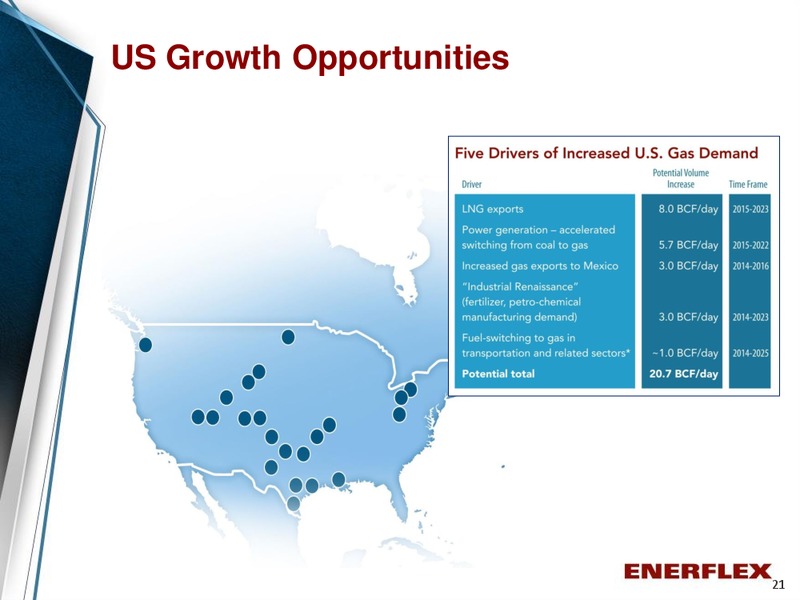 US Growth Opportunities

Five Drivers of Increased U.S. Gas Demand

| Driver | Potential Volume Increase | Time Frame |
|---|---|---|
| LNG exports | 8.0 BCF/day | 2015-2023 |
| Power generation – accelerated switching from coal to gas | 5.7 BCF/day | 2015-2022 |
| Increased gas exports to Mexico | 3.0 BCF/day | 2014-2016 |
| "Industrial Renaissance" (fertilizer, petro-chemical manufacturing demand) | 3.0 BCF/day | 2014-2023 |
| Fuel-switching to gas in transportation and related sectors* | ~1.0 BCF/day | 2014-2025 |
| Potential total | 20.7 BCF/day | |

ENERFLEX

21